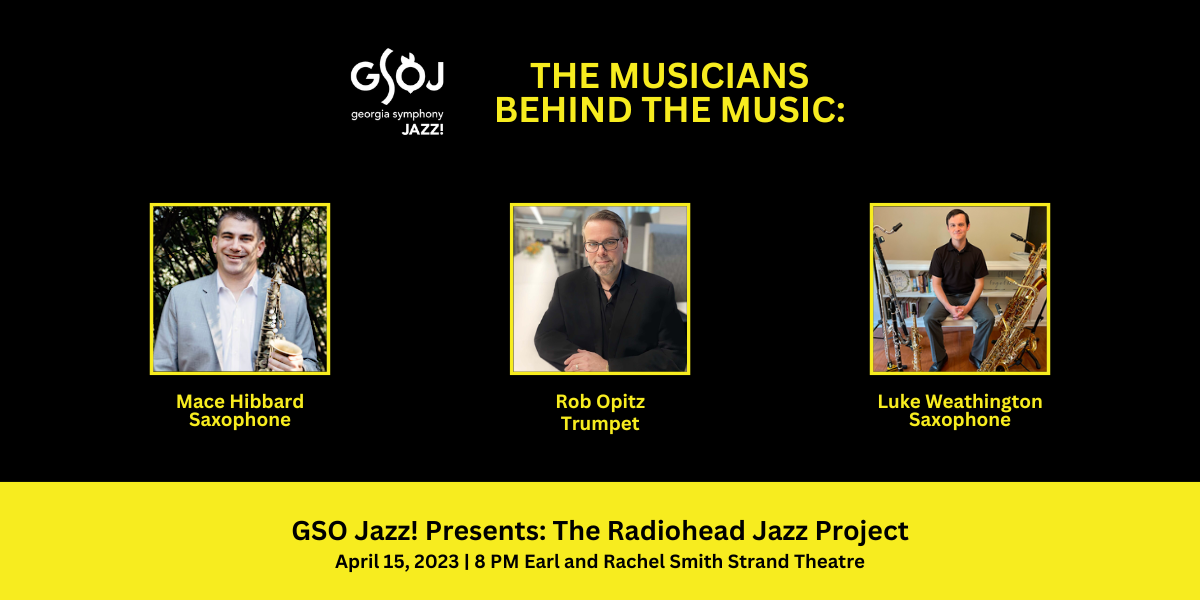 GSOJ
georgia symphony
JAZZ!

THE MUSICIANS BEHIND THE MUSIC:

Mace Hibbard
Saxophone

Rob Opitz
Trumpet

Luke Weathington
Saxophone

GSO Jazz! Presents: The Radiohead Jazz Project
April 15, 2023 | 8 PM Earl and Rachel Smith Strand Theatre